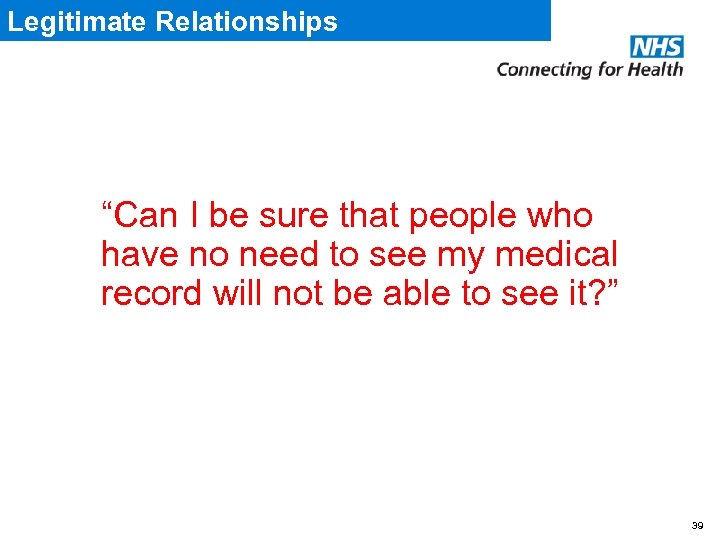 Legitimate Relationships

NHS
Connecting for Health

“Can I be sure that people who have no need to see my medical record will not be able to see it?”

39